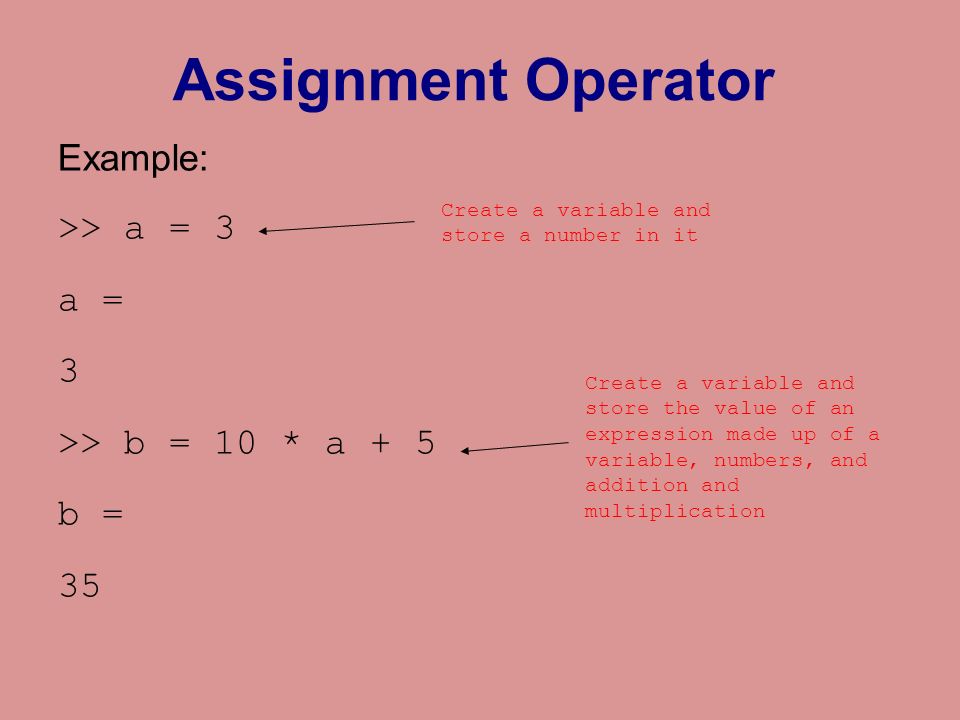 Assignment Operator

Example:

>> a = 3

Create a variable and store a number in it

a =

3

>> b = 10 * a + 5

Create a variable and store the value of an expression made up of a variable, numbers, and addition and multiplication

b =

35